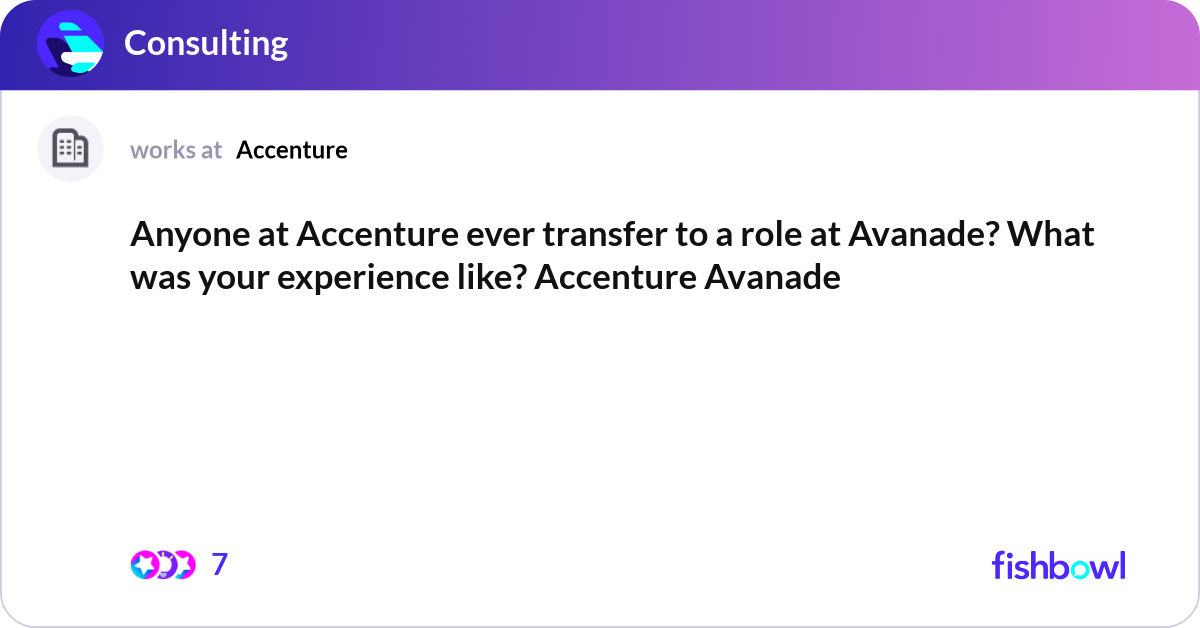 Consulting

works at Accenture

Anyone at Accenture ever transfer to a role at Avanade? What was your experience like? Accenture Avanade

7

fishbowl